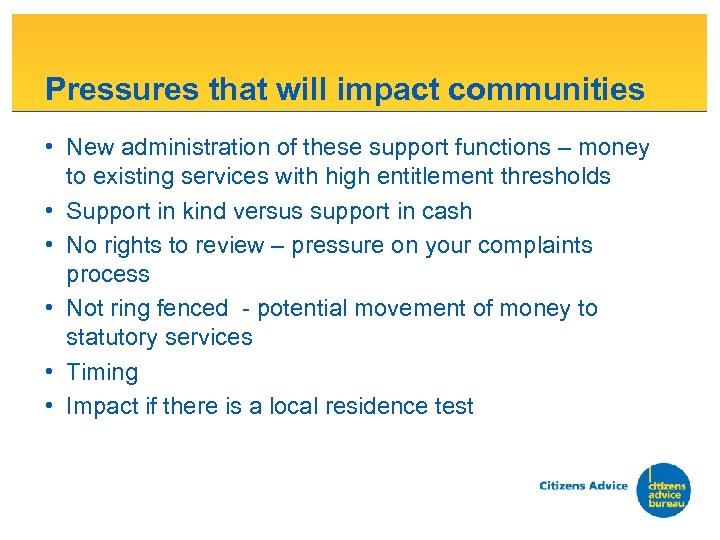 Pressures that will impact communities

• New administration of these support functions – money to existing services with high entitlement thresholds
• Support in kind versus support in cash
• No rights to review – pressure on your complaints process
• Not ring fenced - potential movement of money to statutory services
• Timing
• Impact if there is a local residence test

Citizens Advice

citizens advice bureau